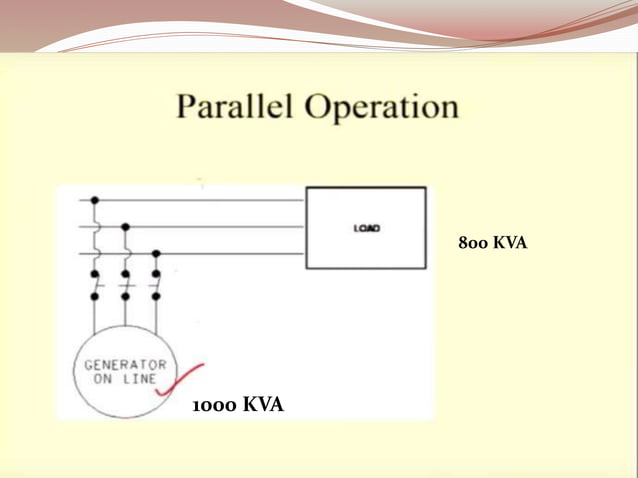 Parallel Operation

LOAD

800 KVA

GENERATOR ON LINE

1000 KVA